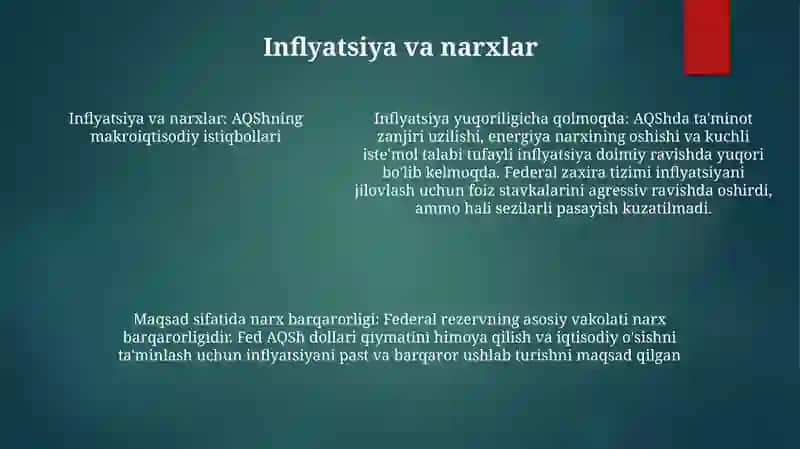 Inflyatsiya va narxlar

Inflyatsiya va narxlar: AQShning makroiqtisodiy istiqbollari

Inflyatsiya yuqoriligicha qolmoqda: AQShda ta'minot zanjiri uzilishi, energiya narxining oshishi va kuchli iste'mol talabi tufayli inflyatsiya doimiy ravishda yuqori bo'lib kelmoqda. Federal zaxira tizimi inflyatsiyani jilovlash uchun foiz stavkalarini agressiv ravishda oshirdi, ammo hali sezilarli pasayish kuzatilmadi.

Maqsad sifatida narx barqarorligi: Federal rezervning asosiy vakolati narx barqarorligidir. Fed AQSh dollari qiymatini himoya qilish va iqtisodiy o'sishni ta'minlash uchun inflyatsiyani past va barqaror ushlab turishni maqsad qilgan